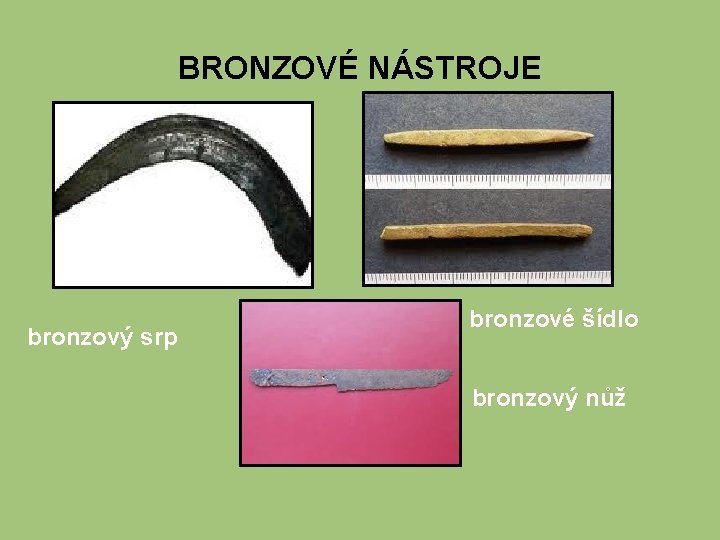 BRONZOVÉ NÁSTROJE

bronzový srp

bronzové šídlo

bronzový nůž